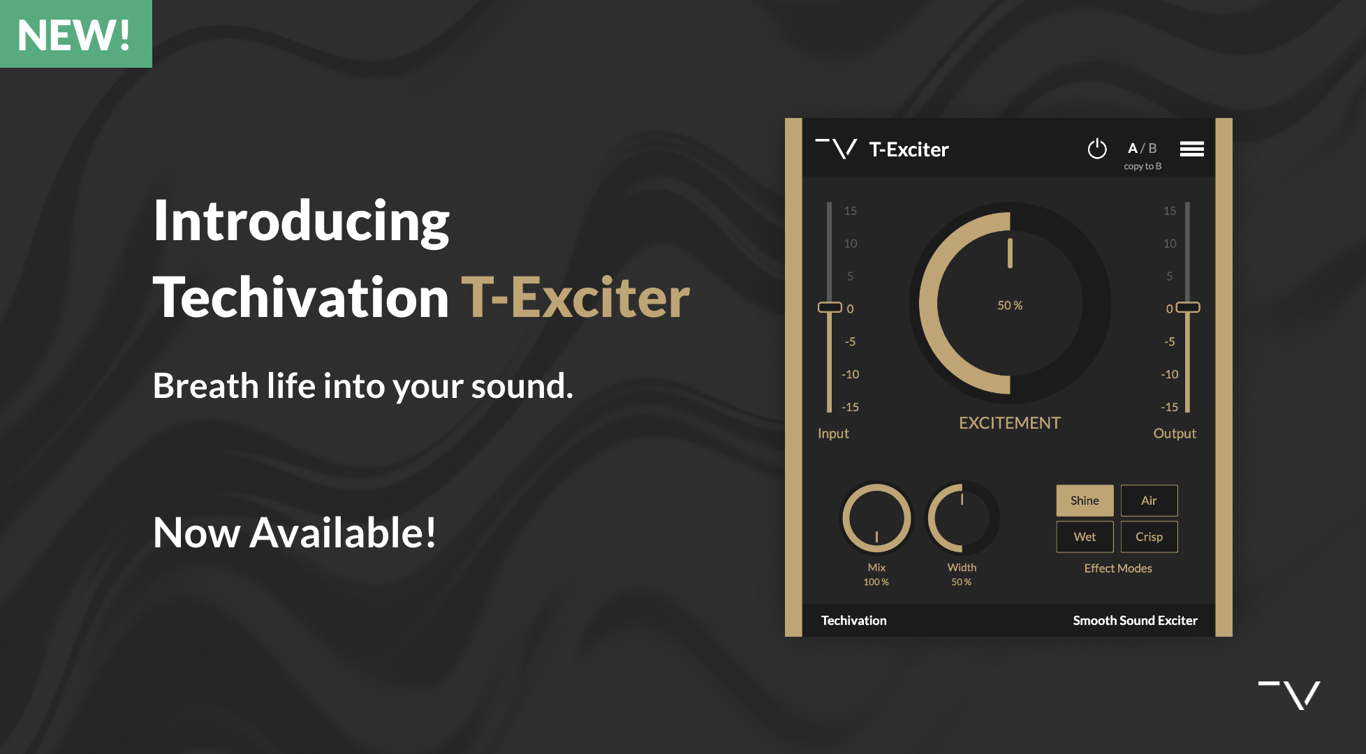 NEW!

Introducing Techivation T-Exciter

Breath life into your sound.

Now Available!

T-Exciter

A / B
copy to B

15
10
5
0
-5
-10
-15
Input

50 %
EXCITEMENT

15
10
5
0
-5
-10
-15
Output

Mix
100 %

Width
50 %

Shine
Air
Wet
Crisp
Effect Modes

Techivation
Smooth Sound Exciter